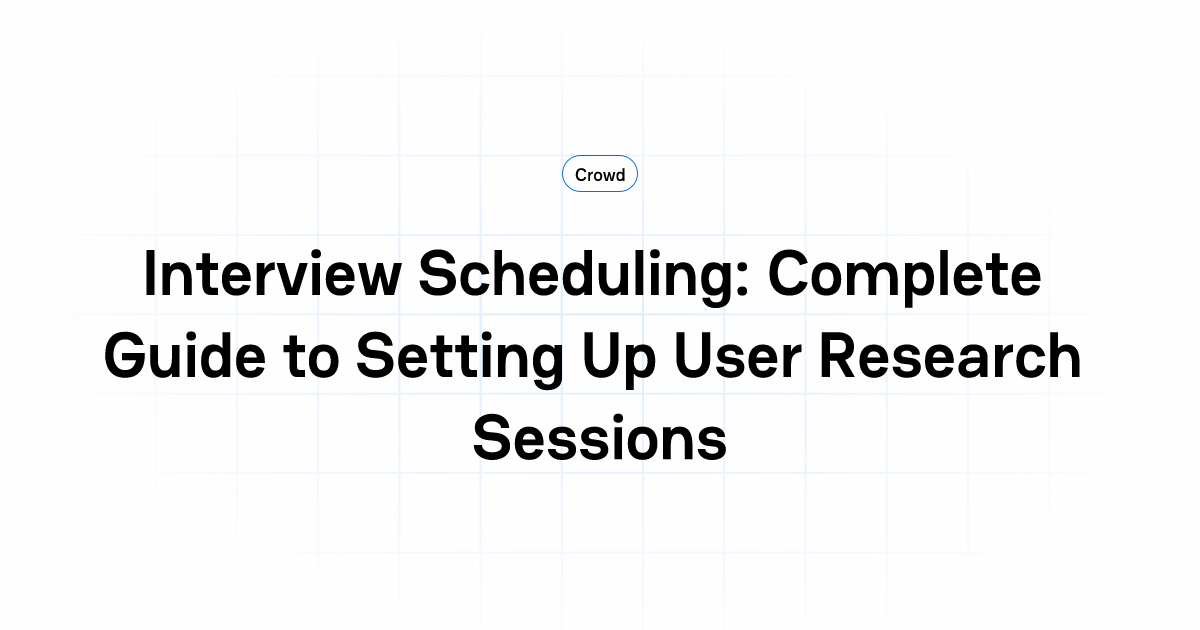 Crowd

Interview Scheduling: Complete Guide to Setting Up User Research Sessions